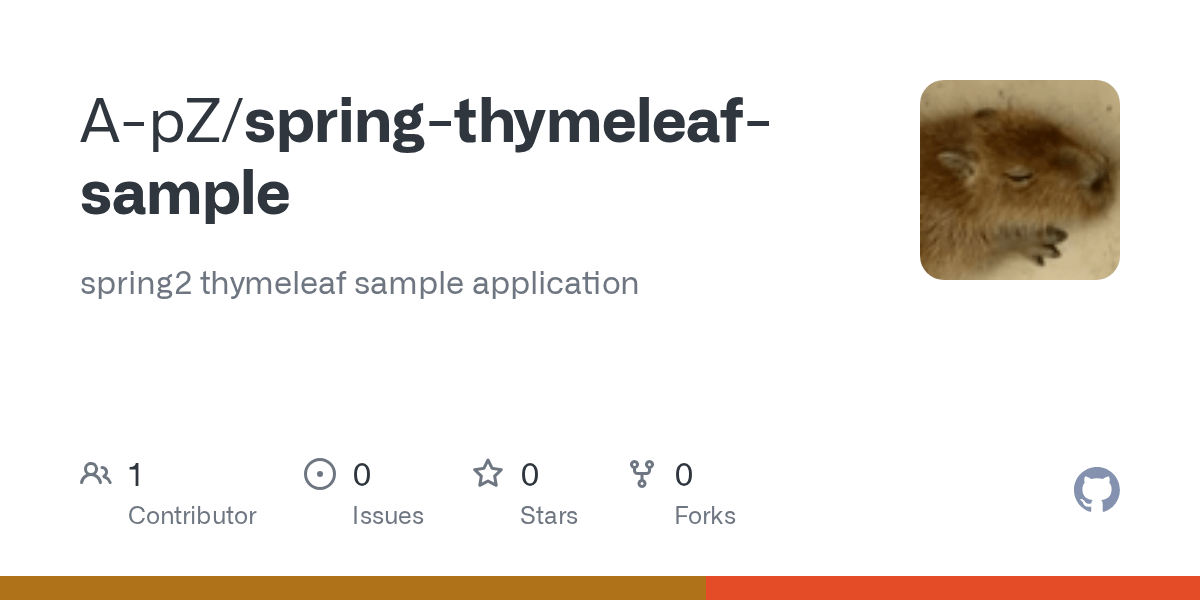 A-pZ/spring-thymeleaf-sample

spring2 thymeleaf sample application

1 Contributor

0 Issues

0 Stars

0 Forks